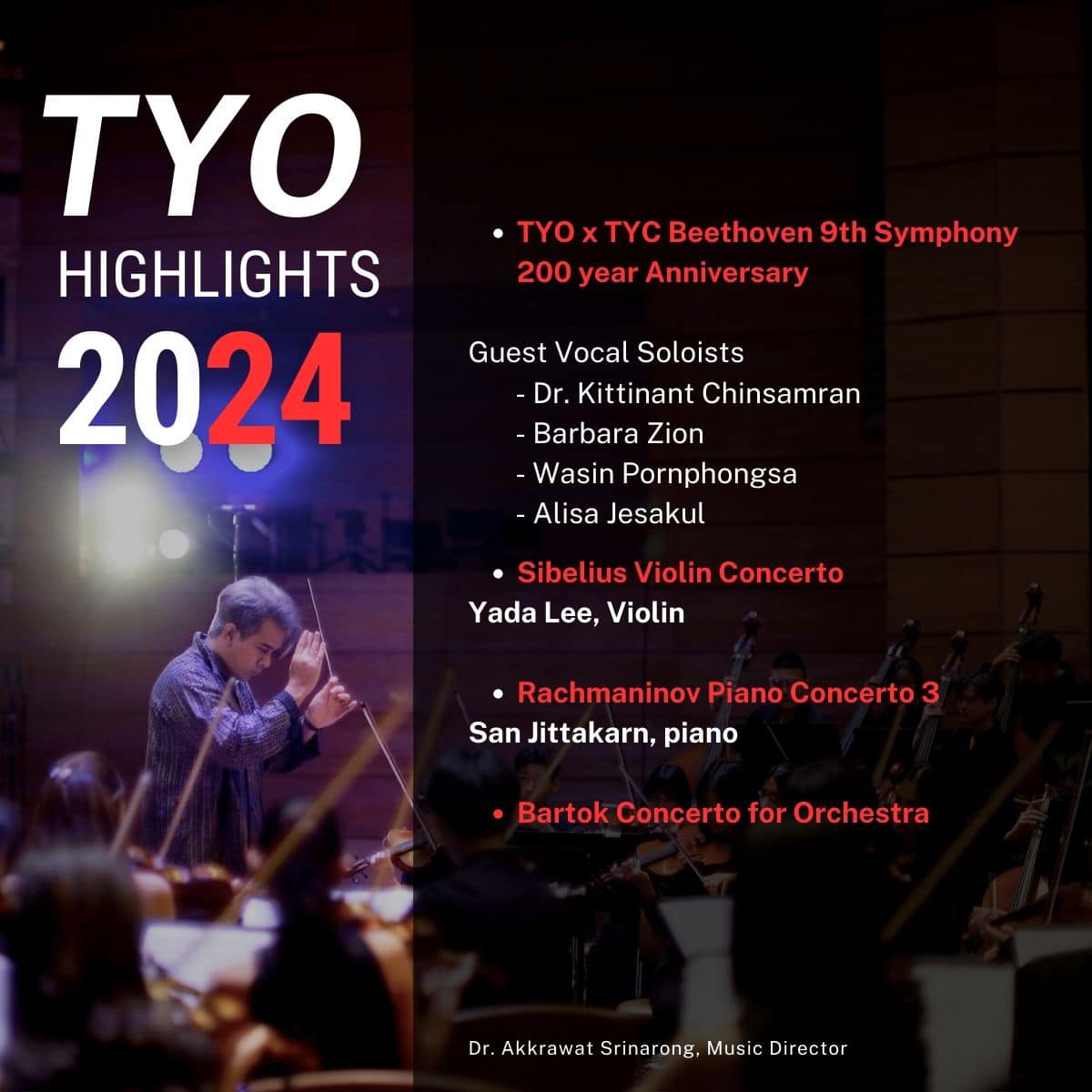 TYO
HIGHLIGHTS
2024

• TYO x TYC Beethoven 9th Symphony 200 year Anniversary

Guest Vocal Soloists
- Dr. Kittinant Chinsamran
- Barbara Zion
- Wasin Pornphongsa
- Alisa Jesakul

• Sibelius Violin Concerto
Yada Lee, Violin

• Rachmaninov Piano Concerto 3
San Jittakarn, piano

• Bartok Concerto for Orchestra

Dr. Akkrawat Srinarong, Music Director